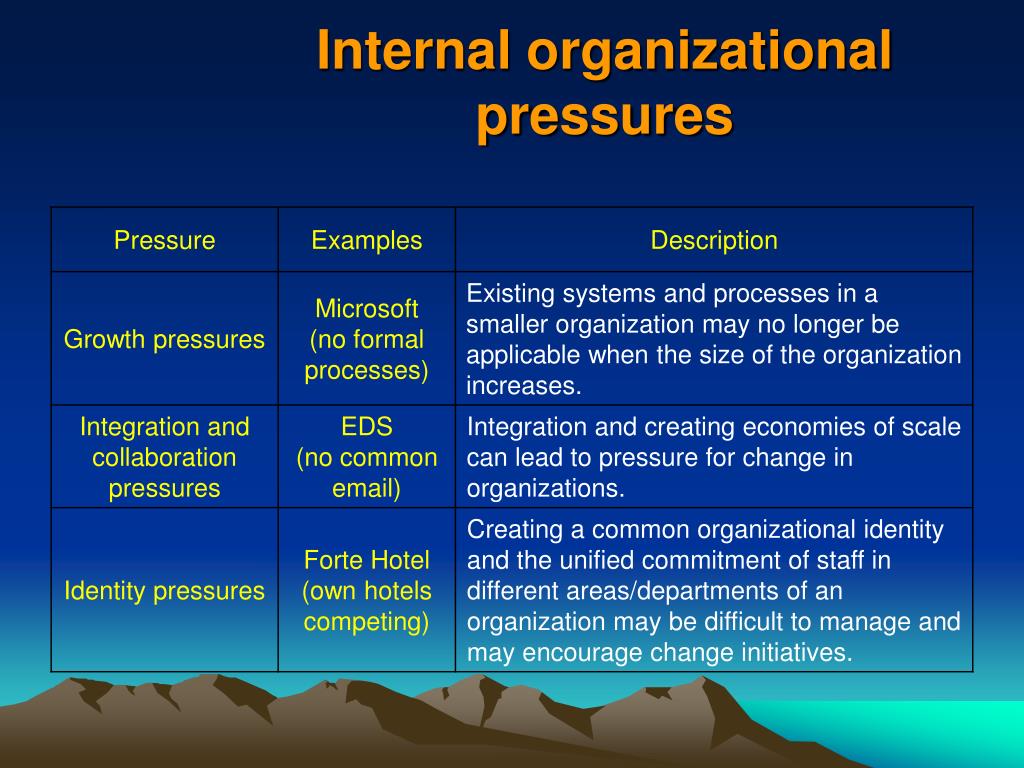 Internal organizational pressures

| Pressure | Examples | Description |
|---|---|---|
| Growth pressures | Microsoft (no formal processes) | Existing systems and processes in a smaller organization may no longer be applicable when the size of the organization increases. |
| Integration and collaboration pressures | EDS (no common email) | Integration and creating economies of scale can lead to pressure for change in organizations. |
| Identity pressures | Forte Hotel (own hotels competing) | Creating a common organizational identity and the unified commitment of staff in different areas/departments of an organization may be difficult to manage and may encourage change initiatives. |